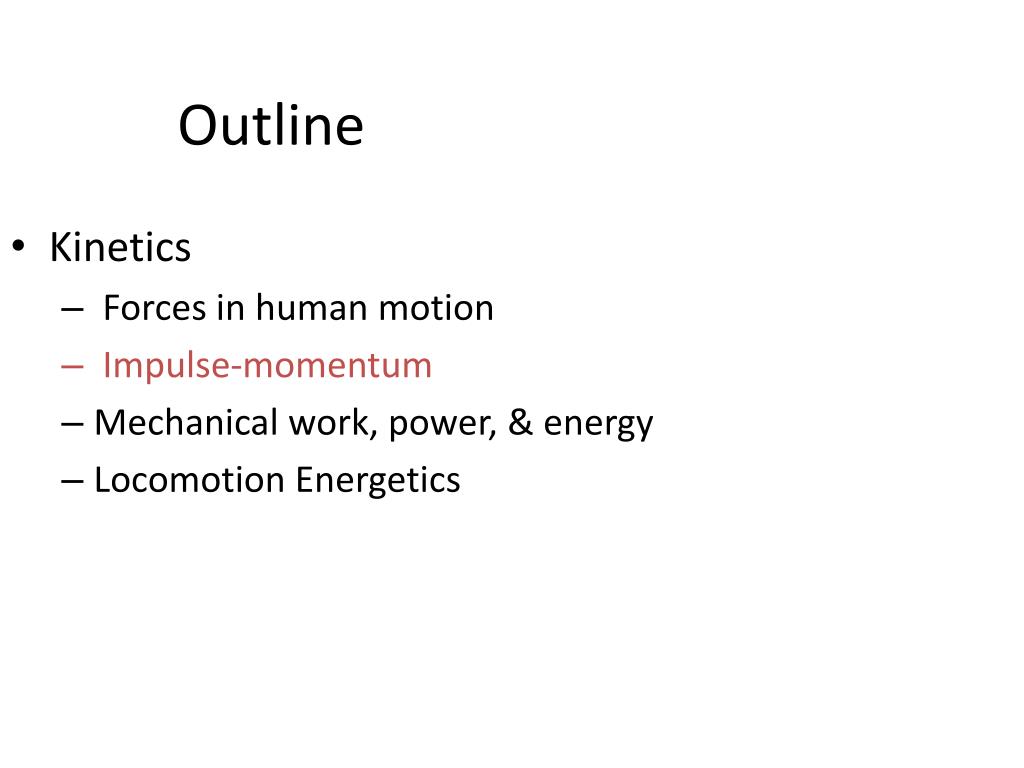 Outline

• Kinetics
– Forces in human motion
– Impulse-momentum
– Mechanical work, power, & energy
– Locomotion Energetics